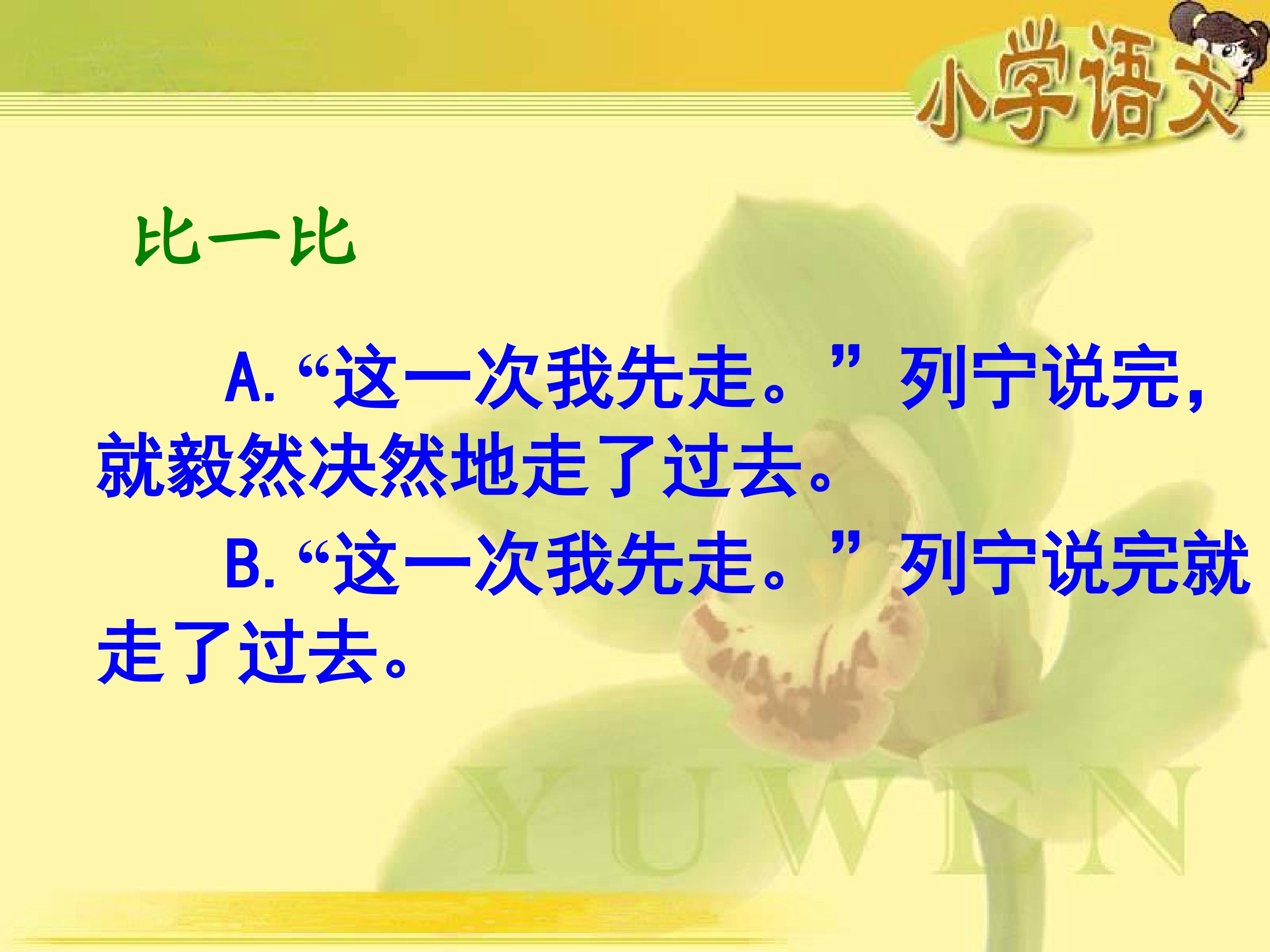 小学语文

比一比

A.“这一次我先走。”列宁说完，就毅然决然地走了过去。

B.“这一次我先走。”列宁说完就走了过去。

YUWEN